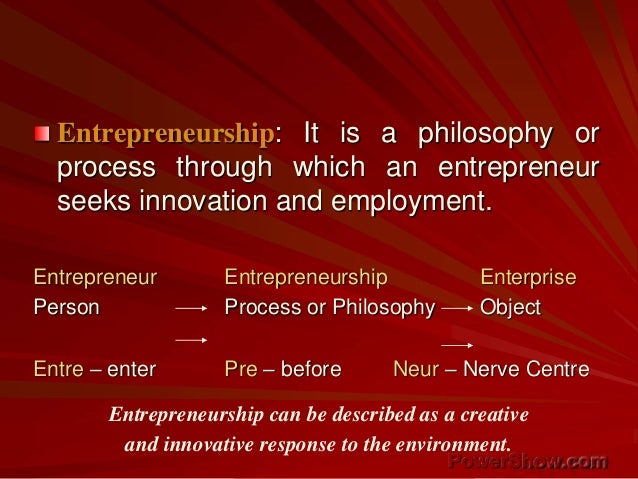 Entrepreneurship: It is a philosophy or process through which an entrepreneur seeks innovation and employment.

Entrepreneur Entrepreneurship Enterprise

Person → Process or Philosophy → Object

→ →

Entre – enter Pre – before Neur – Nerve Centre

Entrepreneurship can be described as a creative and innovative response to the environment.

PowerShow.com